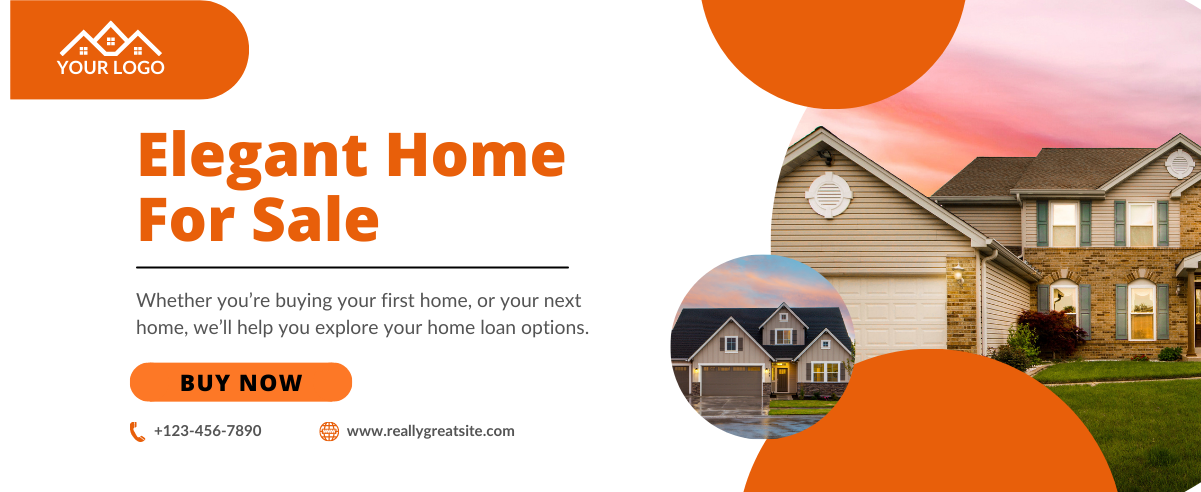 YOUR LOGO

Elegant Home For Sale

Whether you're buying your first home, or your next home, we'll help you explore your home loan options.

BUY NOW

+123-456-7890

www.reallygreatsite.com